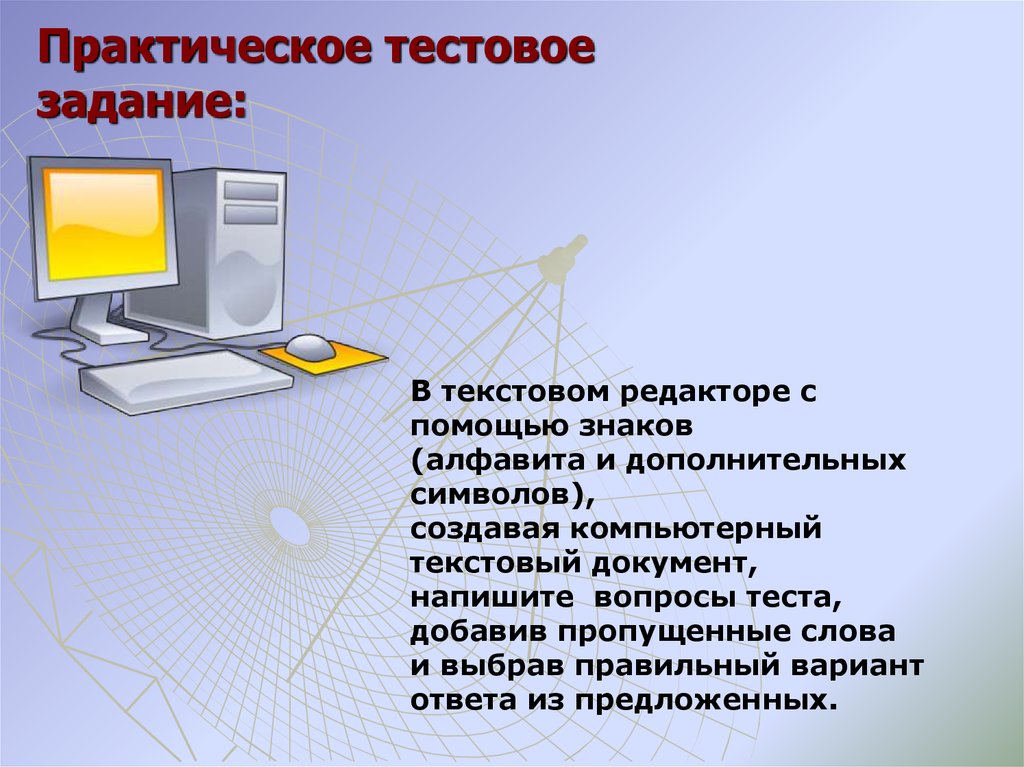 Практическое тестовое задание:

В текстовом редакторе с помощью знаков (алфавита и дополнительных символов), создавая компьютерный текстовый документ, напишите вопросы теста, добавив пропущенные слова и выбрав правильный вариант ответа из предложенных.